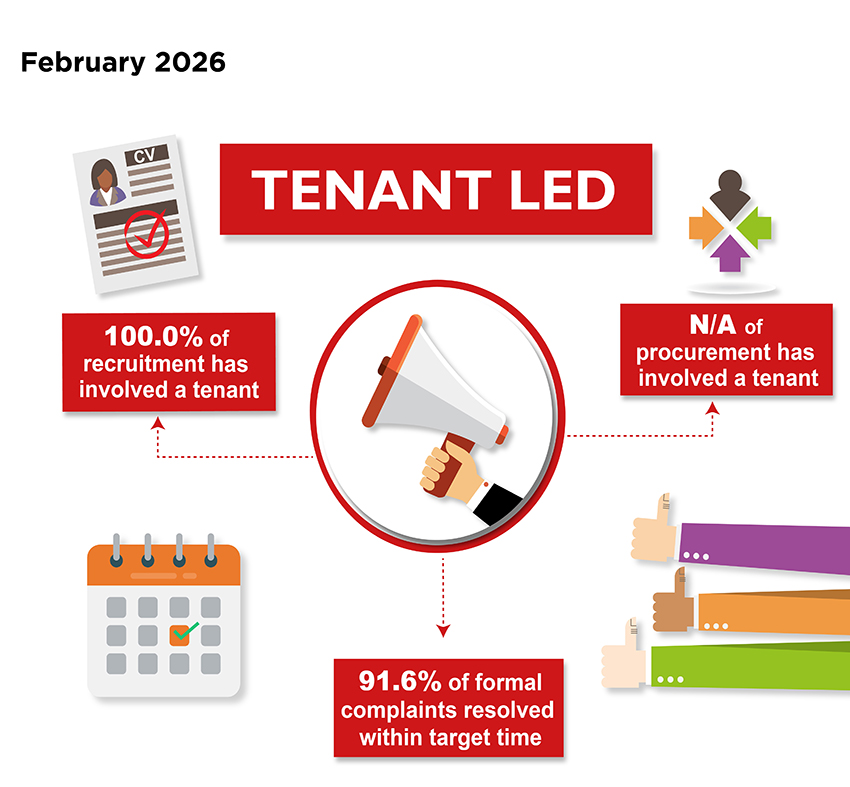 February 2026

CV

TENANT LED

100.0% of recruitment has involved a tenant

N/A of procurement has involved a tenant

91.6% of formal complaints resolved within target time